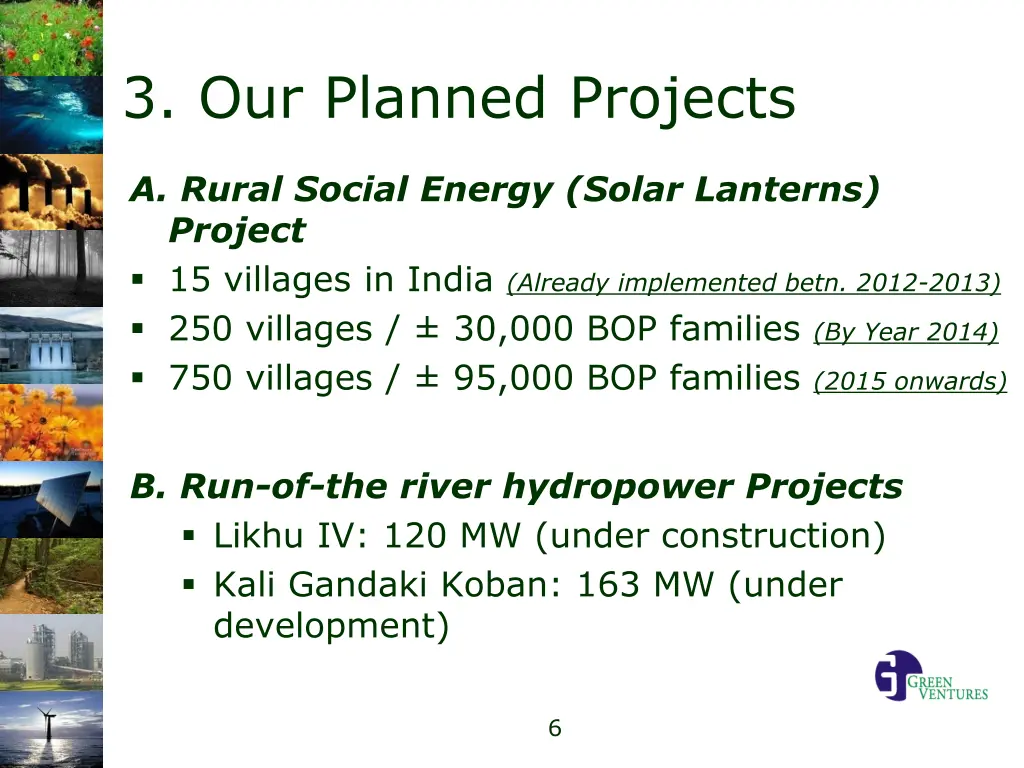 3. Our Planned Projects

A. Rural Social Energy (Solar Lanterns) Project

▪ 15 villages in India (Already implemented betn. 2012-2013)
▪ 250 villages / ± 30,000 BOP families (By Year 2014)
▪ 750 villages / ± 95,000 BOP families (2015 onwards)

B. Run-of-the river hydropower Projects

▪ Likhu IV: 120 MW (under construction)
▪ Kali Gandaki Koban: 163 MW (under development)

GREEN VENTURES

6